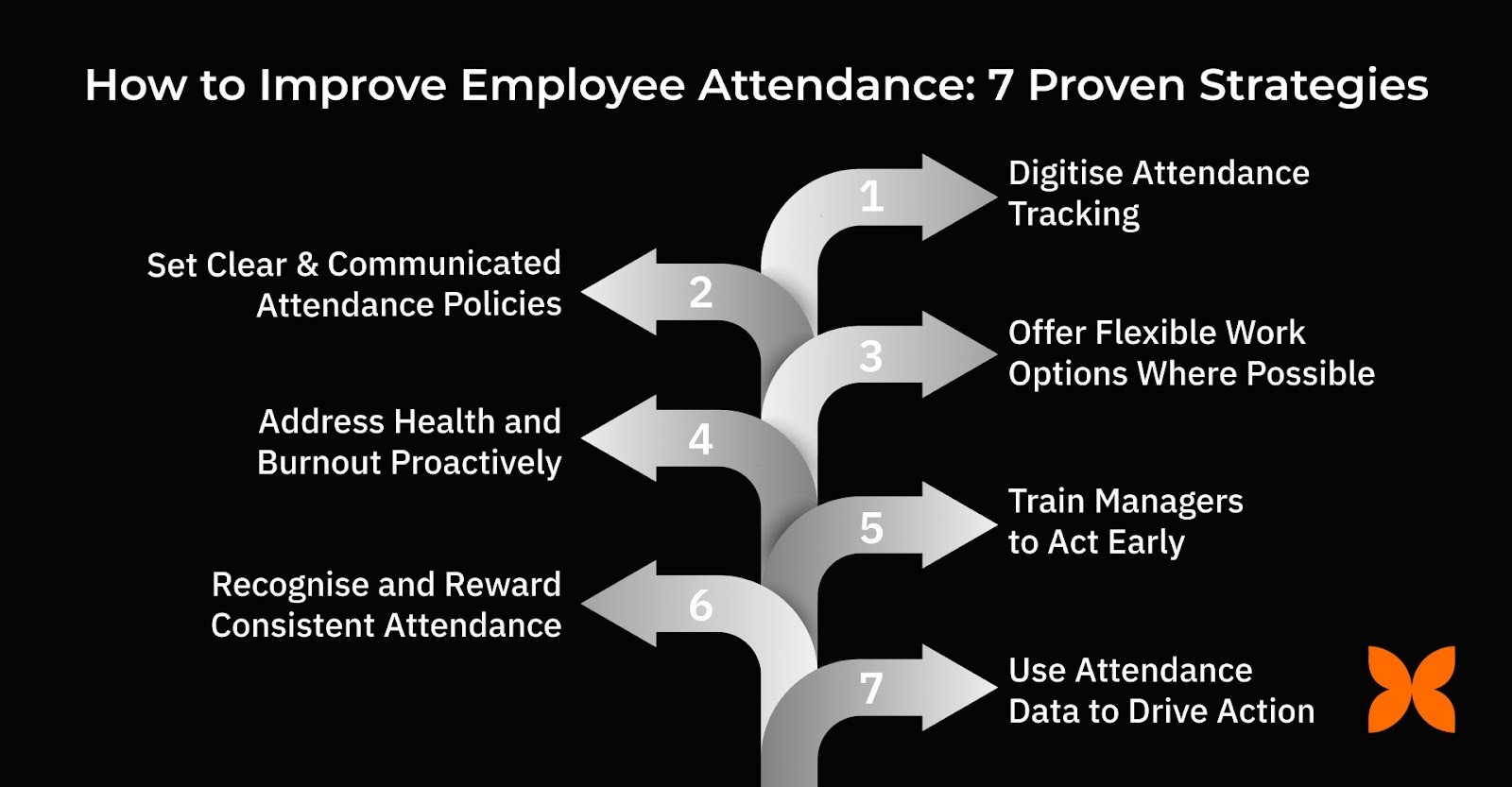 How to Improve Employee Attendance: 7 Proven Strategies

1
Digitise Attendance Tracking

2
Set Clear & Communicated Attendance Policies

3
Offer Flexible Work Options Where Possible

4
Address Health and Burnout Proactively

5
Train Managers to Act Early

6
Recognise and Reward Consistent Attendance

7
Use Attendance Data to Drive Action